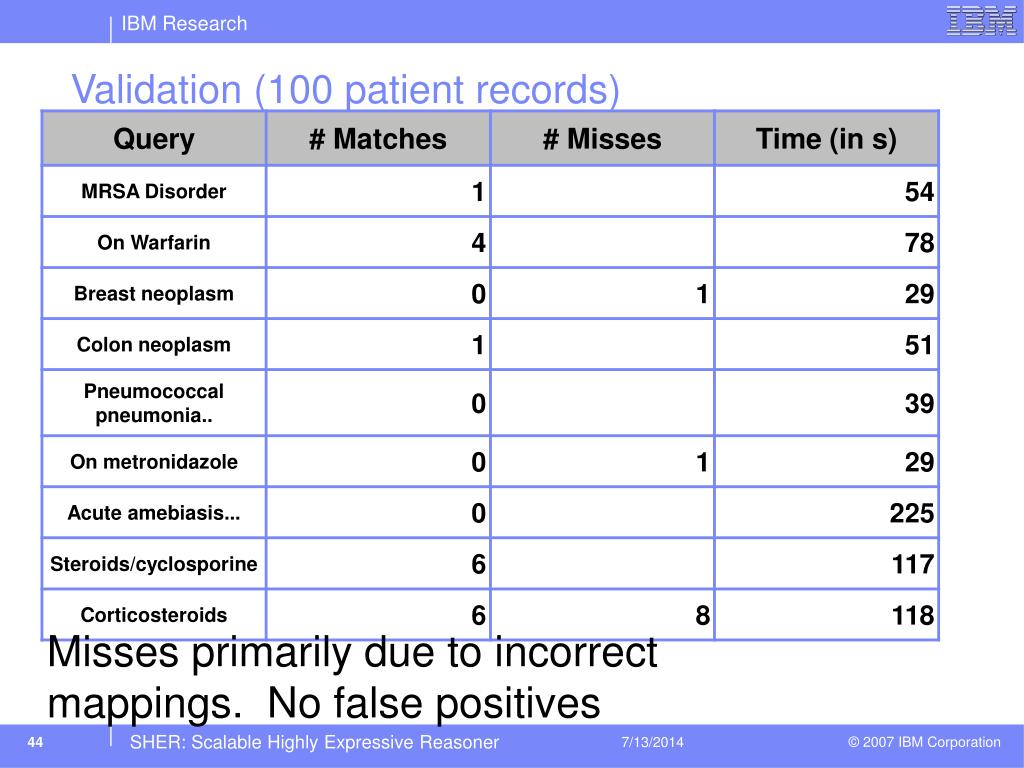 IBM Research

IBM

Validation (100 patient records)

| Query | # Matches | # Misses | Time (in s) |
|---|---|---|---|
| MRSA Disorder | 1 | | 54 |
| On Warfarin | 4 | | 78 |
| Breast neoplasm | 0 | 1 | 29 |
| Colon neoplasm | 1 | | 51 |
| Pneumococcal pneumonia.. | 0 | | 39 |
| On metronidazole | 0 | 1 | 29 |
| Acute amebiasis... | 0 | | 225 |
| Steroids/cyclosporine | 6 | | 117 |
| Corticosteroids | 6 | 8 | 118 |

Misses primarily due to incorrect mappings. No false positives

44

SHER: Scalable Highly Expressive Reasoner

7/13/2014

© 2007 IBM Corporation